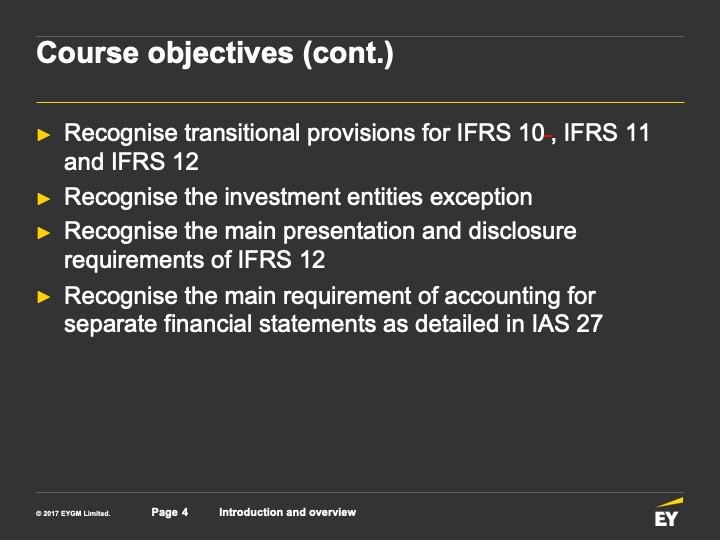 Course objectives (cont.)

► Recognise transitional provisions for IFRS 10, IFRS 11 and IFRS 12

► Recognise the investment entities exception

► Recognise the main presentation and disclosure requirements of IFRS 12

► Recognise the main requirement of accounting for separate financial statements as detailed in IAS 27

© 2017 EYGM Limited. Page 4 Introduction and overview

EY